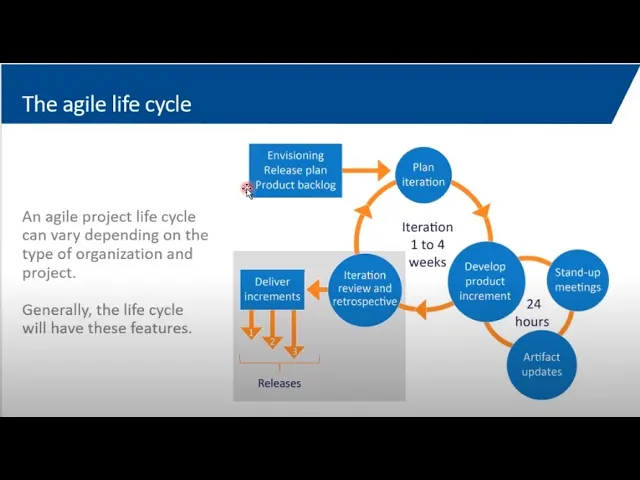 The agile life cycle

An agile project life cycle can vary depending on the type of organization and project.

Generally, the life cycle will have these features.

Envisioning
Release plan
Product backlog

Plan iteration

Iteration
1 to 4
weeks

Develop product increment

Stand-up meetings

24
hours

Artifact updates

Iteration review and retrospective

Deliver increments

1
2
3

Releases